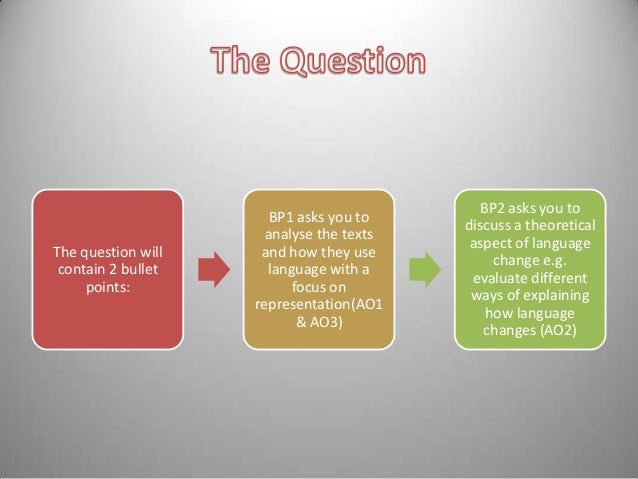 The Question

The question will contain 2 bullet points:

BP1 asks you to analyse the texts and how they use language with a focus on representation(AO1 & AO3)

BP2 asks you to discuss a theoretical aspect of language change e.g. evaluate different ways of explaining how language changes (AO2)